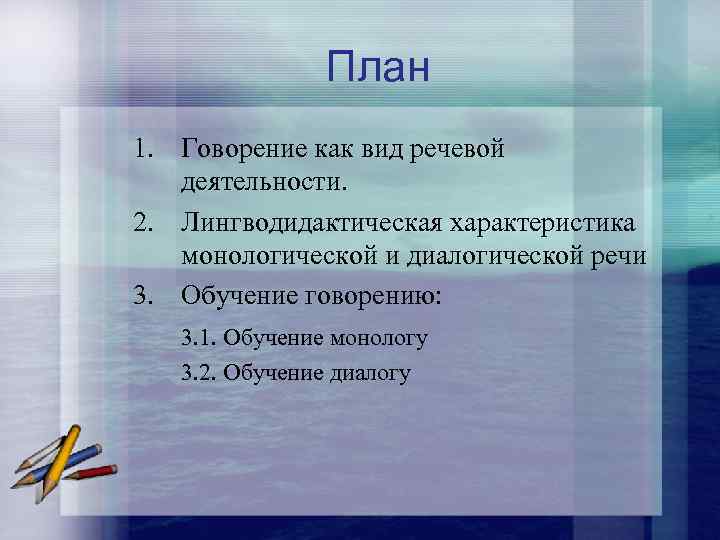 План

1. Говорение как вид речевой деятельности.
2. Лингводидактическая характеристика монологической и диалогической речи
3. Обучение говорению:

3.1. Обучение монологу
3.2. Обучение диалогу